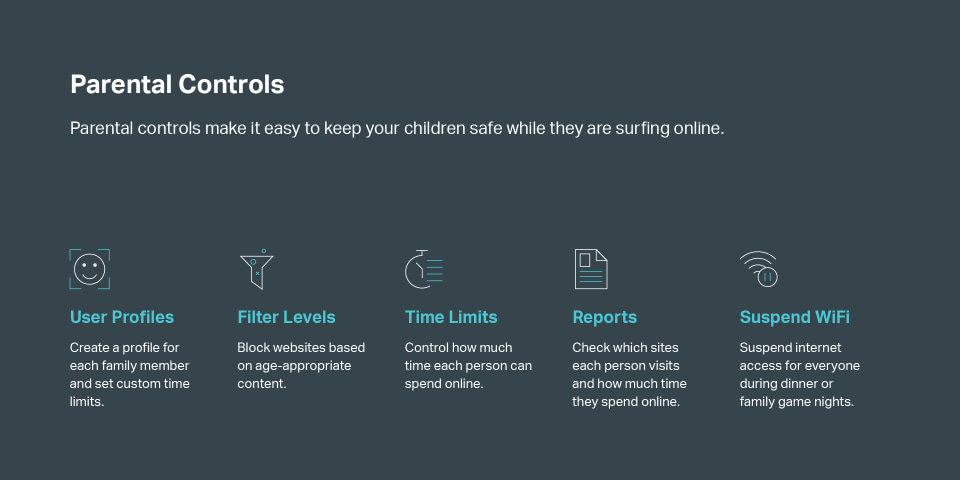 Parental Controls

Parental controls make it easy to keep your children safe while they are surfing online.

User Profiles

Create a profile for each family member and set custom time limits.

Filter Levels

Block websites based on age-appropriate content.

Time Limits

Control how much time each person can spend online.

Reports

Check which sites each person visits and how much time they spend online.

Suspend WiFi

Suspend internet access for everyone during dinner or family game nights.